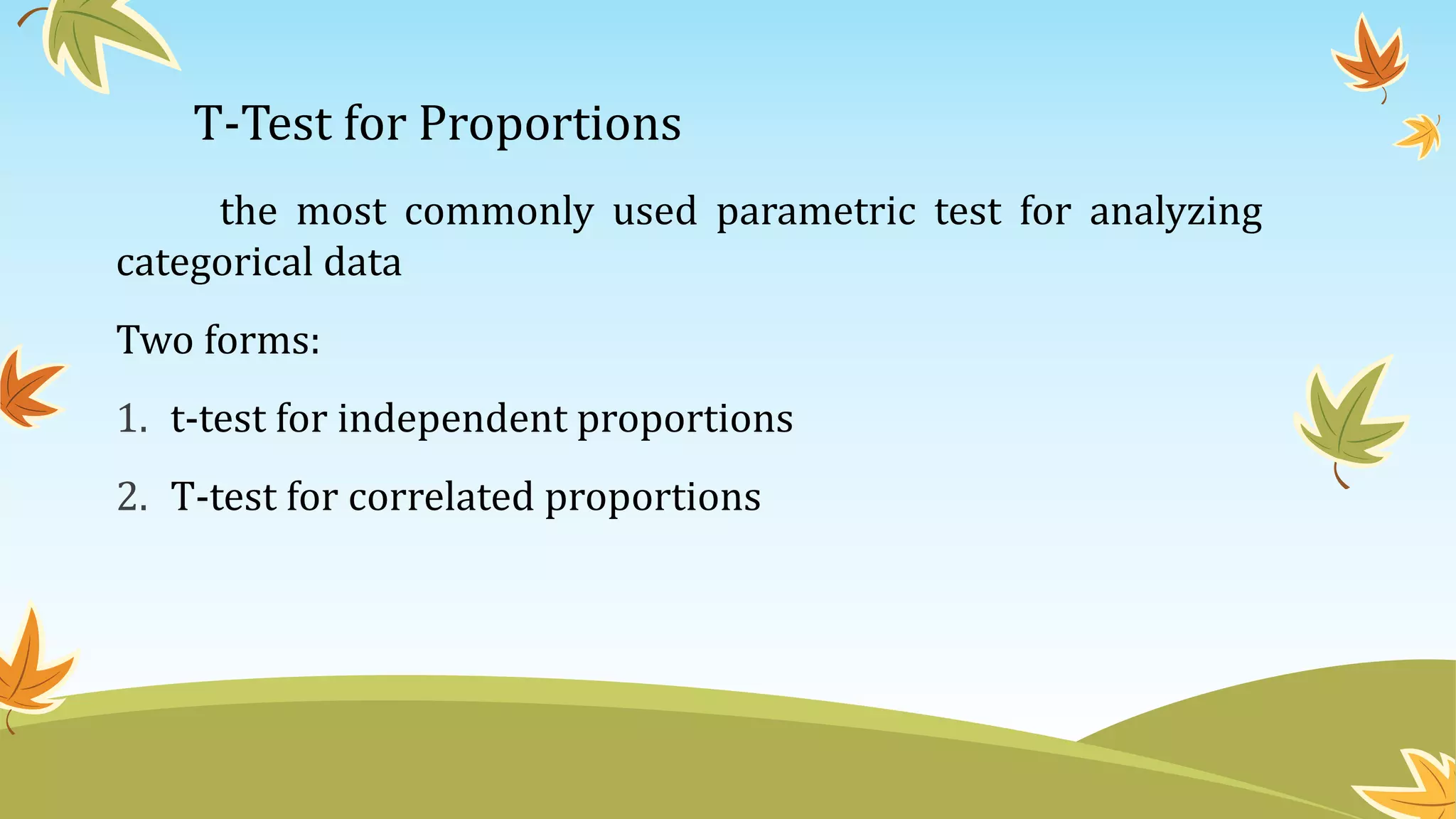 T-Test for Proportions

the most commonly used parametric test for analyzing categorical data

Two forms:

1. t-test for independent proportions

2. T-test for correlated proportions